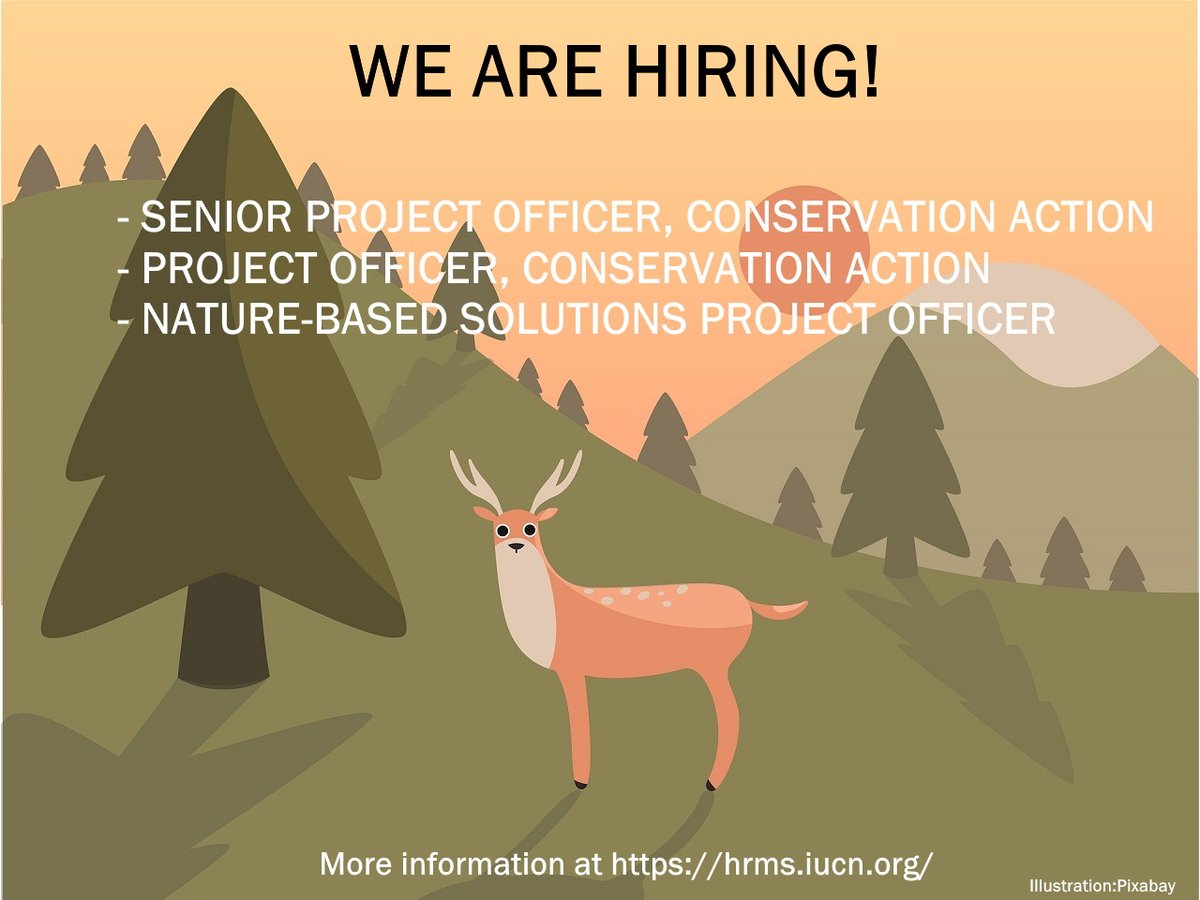 WE ARE HIRING!

- SENIOR PROJECT OFFICER, CONSERVATION ACTION
- PROJECT OFFICER, CONSERVATION ACTION
- NATURE-BASED SOLUTIONS PROJECT OFFICER

More information at https://hrms.iucn.org/

Illustration:Pixabay